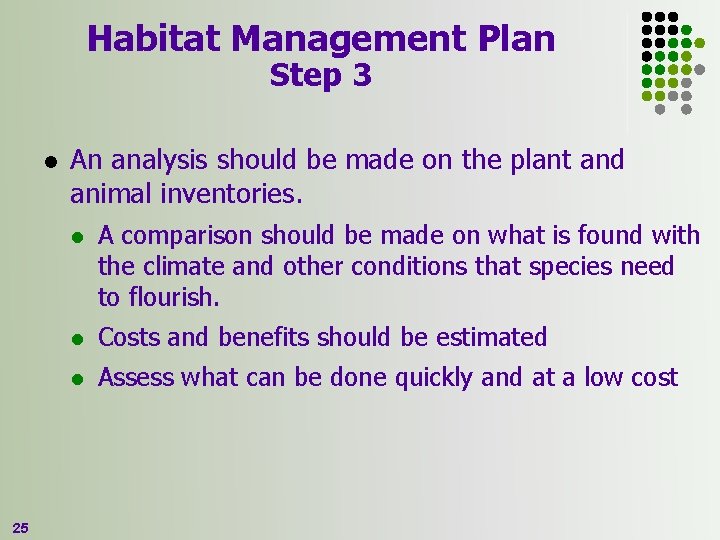 Habitat Management Plan
Step 3

- An analysis should be made on the plant and animal inventories.
  - A comparison should be made on what is found with the climate and other conditions that species need to flourish.
  - Costs and benefits should be estimated
  - Assess what can be done quickly and at a low cost

25